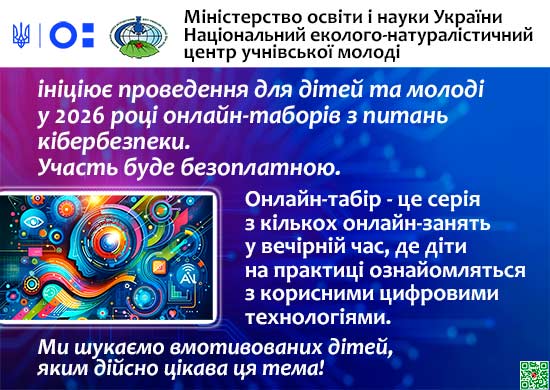 Міністерство освіти і науки України
Національний еколого-натуралістичний центр учнівської молоді

ініціює проведення для дітей та молоді у 2026 році онлайн-таборів з питань кібербезпеки.
Участь буде безоплатною.

Онлайн-табір - це серія з кількох онлайн-занять у вечірній час, де діти на практиці ознайомляться з корисними цифровими технологіями.

Ми шукаємо вмотивованих дітей, яким дійсно цікава ця тема!